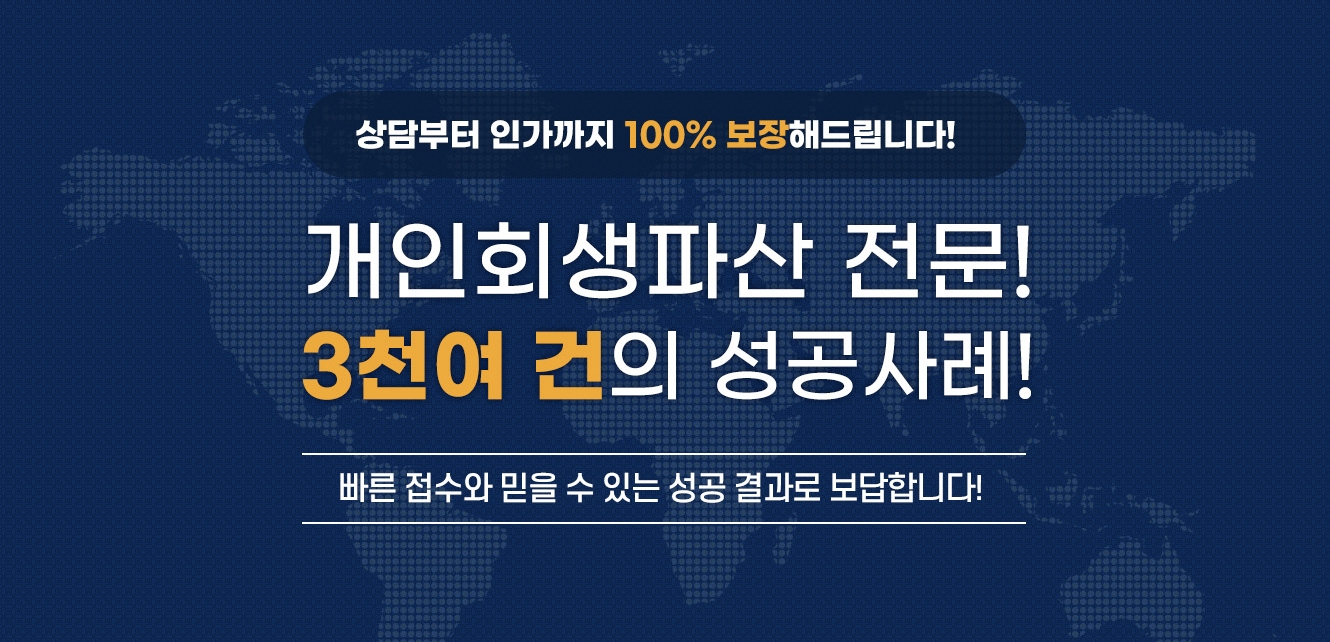 상담부터 인가까지 100% 보장해드립니다!

개인회생파산 전문!
3천여 건의 성공사례!

빠른 접수와 믿을 수 있는 성공 결과로 보답합니다!